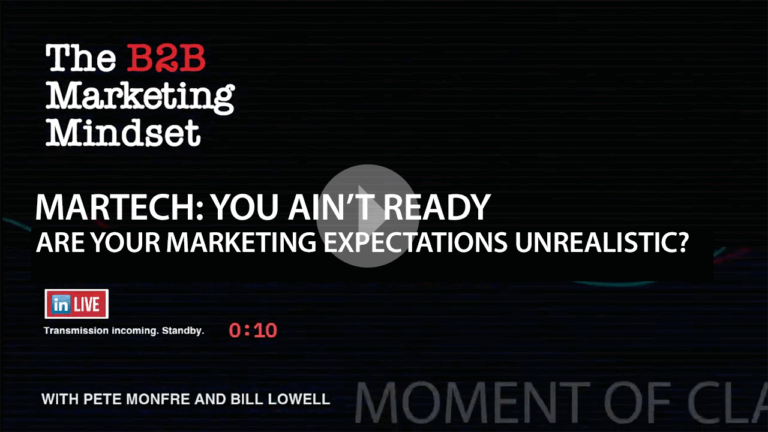 The B2B Marketing Mindset

MARTECH: YOU AIN'T READY
ARE YOUR MARKETING EXPECTATIONS UNREALISTIC?

in LIVE
Transmission incoming. Standby.
0:10

WITH PETE MONFRE AND BILL LOWELL

MOMENT OF CLA